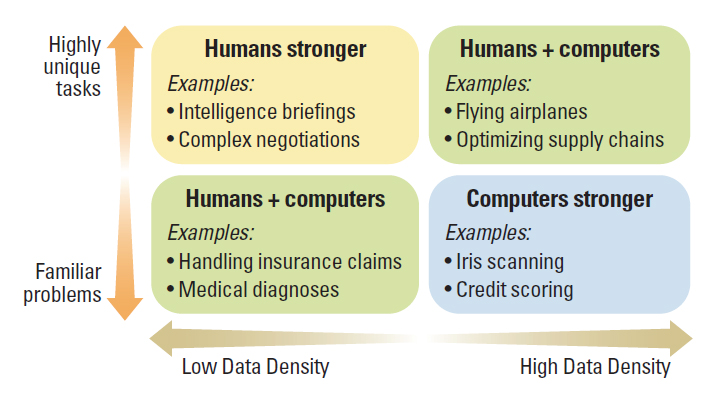 Highly unique tasks

Familiar problems

Humans stronger
Examples:
• Intelligence briefings
• Complex negotiations

Humans + computers
Examples:
• Flying airplanes
• Optimizing supply chains

Humans + computers
Examples:
• Handling insurance claims
• Medical diagnoses

Computers stronger
Examples:
• Iris scanning
• Credit scoring

Low Data Density

High Data Density